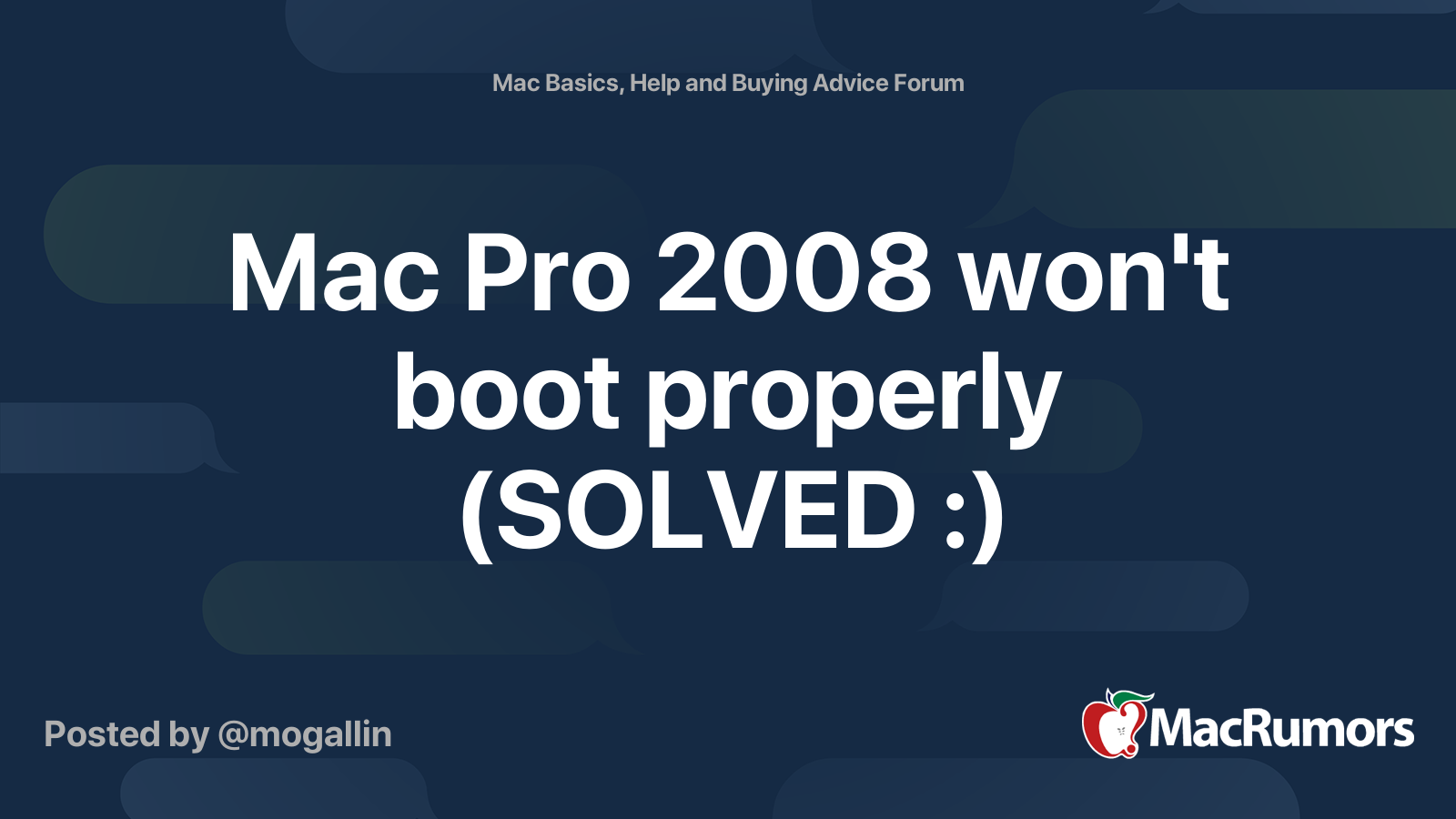 Mac Basics, Help and Buying Advice Forum

Mac Pro 2008 won't boot properly (SOLVED :)

Posted by @mogallin

MacRumors